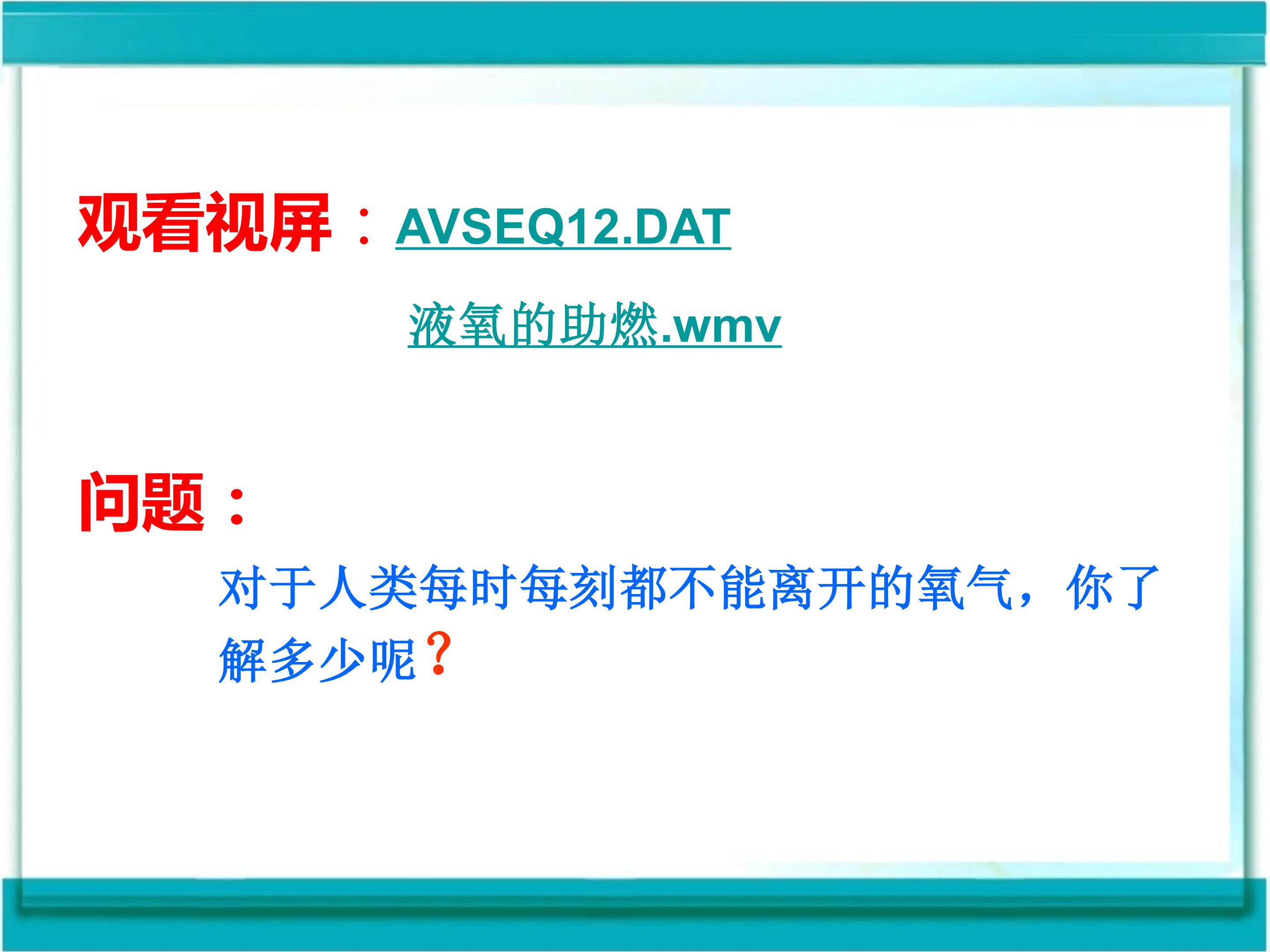 观看视屏：AVSEQ12.DAT

液氧的助燃.wmv

问题：

对于人类每时每刻都不能离开的氧气，你了解多少呢？